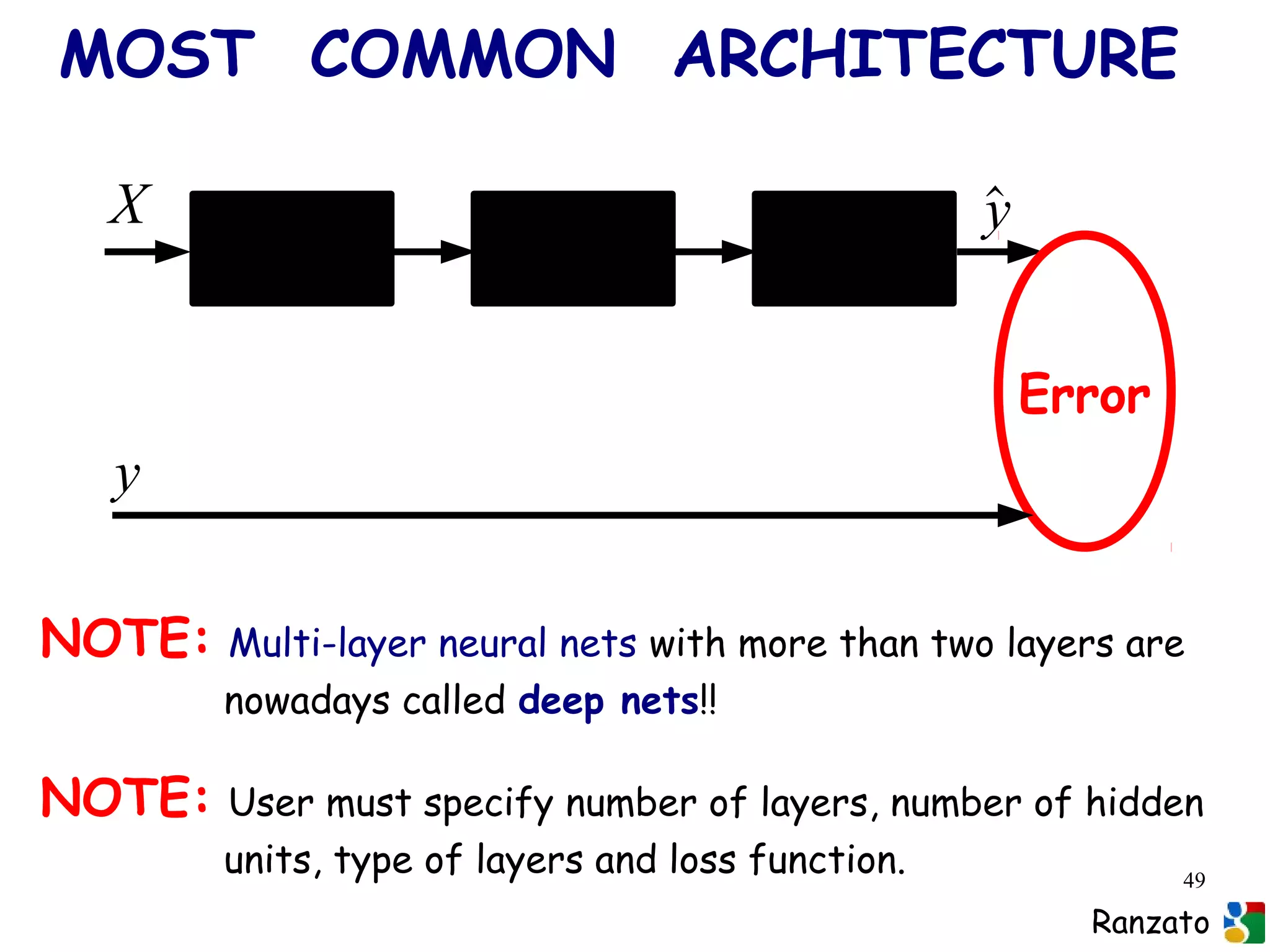 MOST COMMON ARCHITECTURE

$X$

$\hat{y}$

Error

$y$

NOTE: Multi-layer neural nets with more than two layers are nowadays called deep nets!!

NOTE: User must specify number of layers, number of hidden units, type of layers and loss function.

49

Ranzato